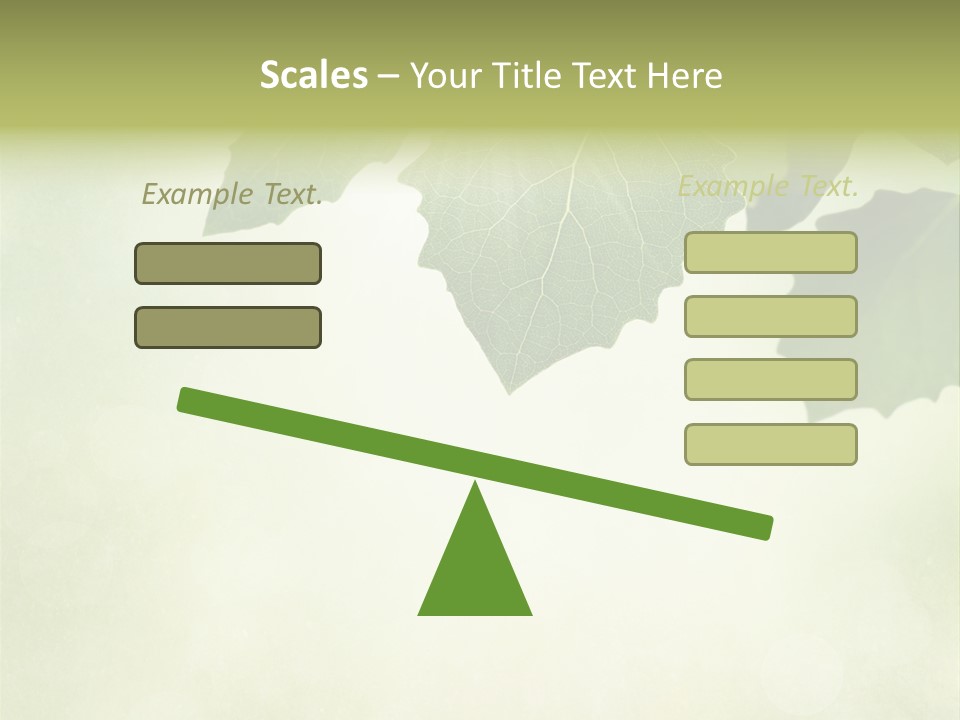 Scales – Your Title Text Here

Example Text.

Example Text.